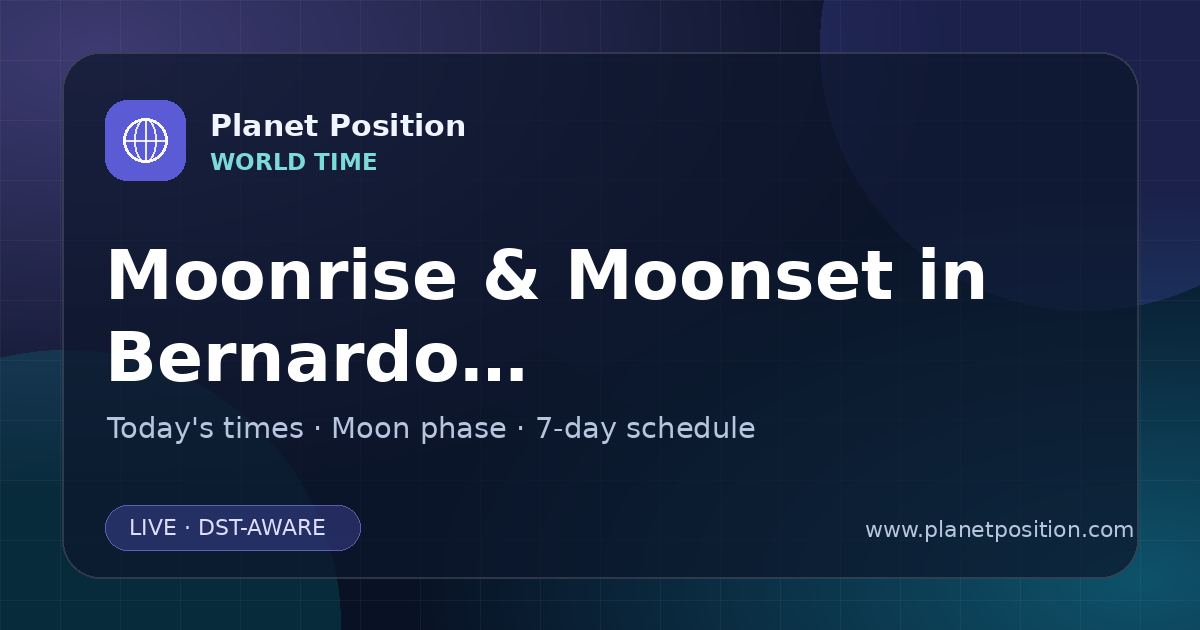 Planet Position
WORLD TIME

Moonrise & Moonset in Bernardo...

Today's times · Moon phase · 7-day schedule

LIVE · DST-AWARE

www.planetposition.com